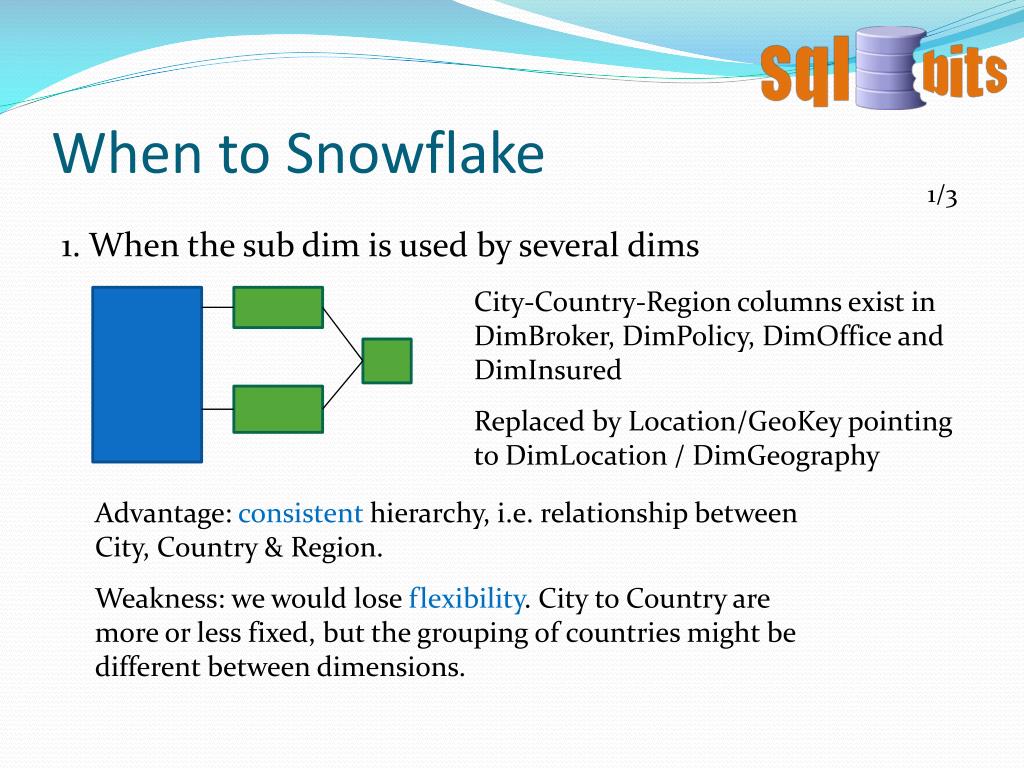 sql bits

When to Snowflake

1/3

1. When the sub dim is used by several dims

City-Country-Region columns exist in DimBroker, DimPolicy, DimOffice and DimInsured

Replaced by Location/GeoKey pointing to DimLocation / DimGeography

Advantage: consistent hierarchy, i.e. relationship between City, Country & Region.

Weakness: we would lose flexibility. City to Country are more or less fixed, but the grouping of countries might be different between dimensions.